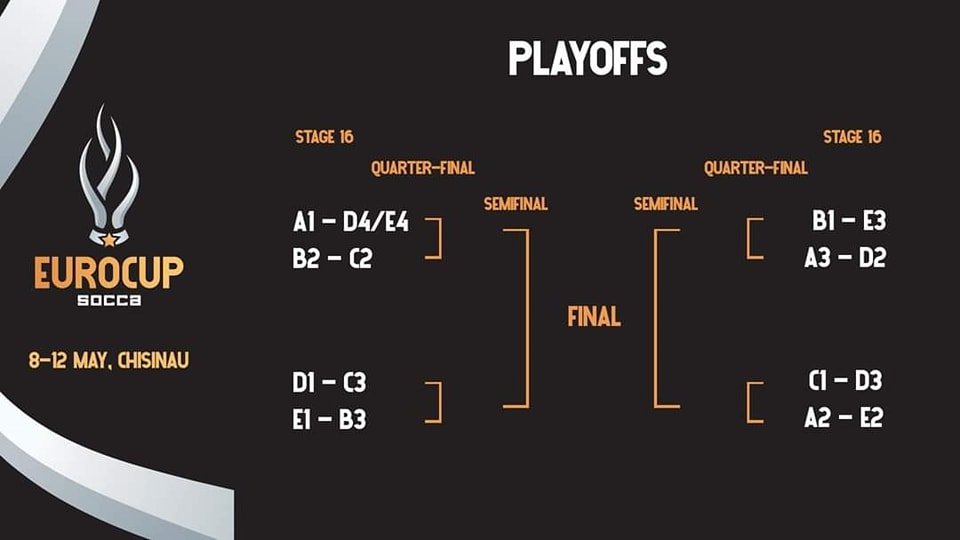 EUROCUP
socca

8-12 MAY, CHISINAU

PLAYOFFS

STAGE 16

QUARTER-FINAL

SEMIFINAL

A1 - D4/E4
B2 - C2

D1 - C3
E1 - B3

FINAL

STAGE 16

QUARTER-FINAL

SEMIFINAL

B1 - E3
A3 - D2

C1 - D3
A2 - E2